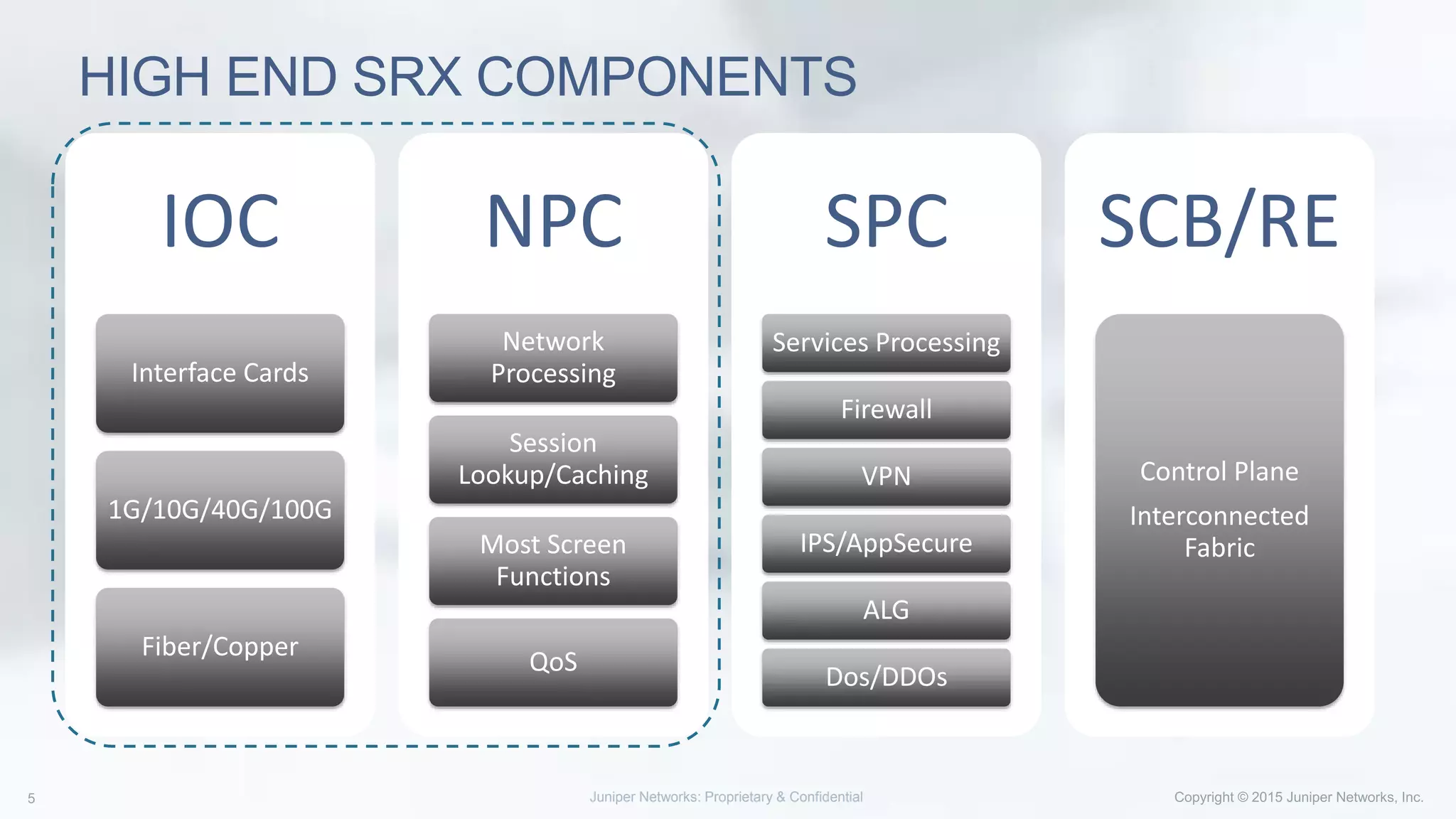 HIGH END SRX COMPONENTS

IOC

Interface Cards

1G/10G/40G/100G

Fiber/Copper

NPC

Network Processing

Session Lookup/Caching

Most Screen Functions

QoS

SPC

Services Processing

Firewall

VPN

IPS/AppSecure

ALG

Dos/DDOs

SCB/RE

Control Plane

Interconnected Fabric

5

Juniper Networks: Proprietary & Confidential

Copyright © 2015 Juniper Networks, Inc.